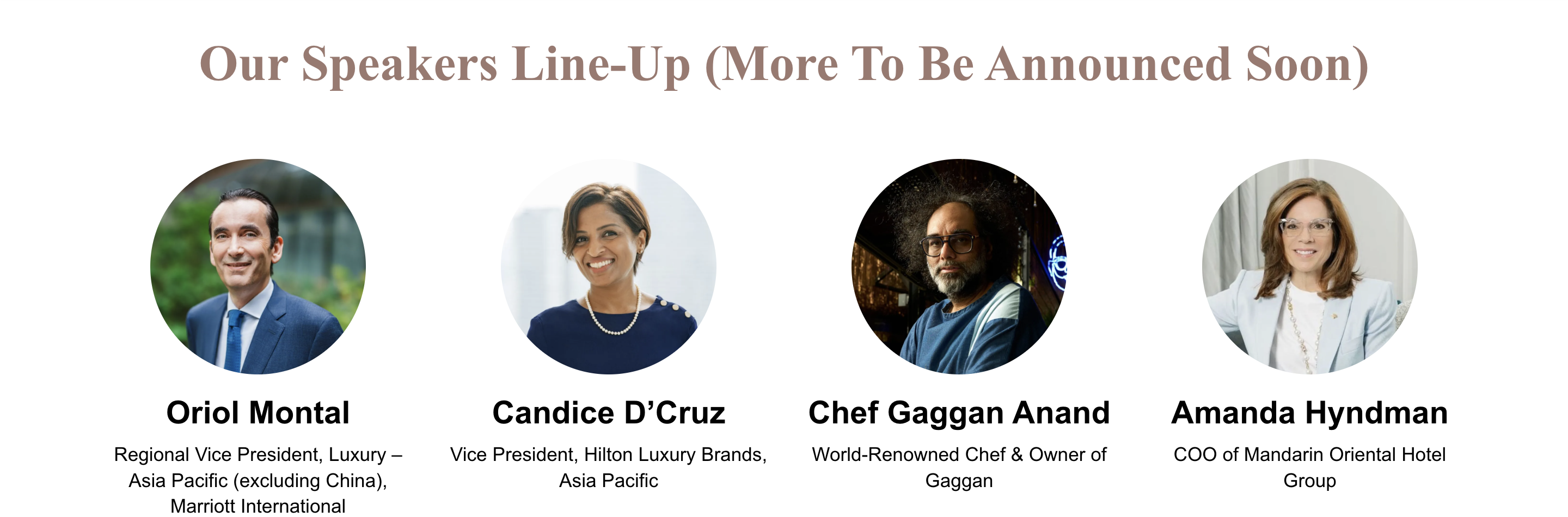 Our Speakers Line-Up (More To Be Announced Soon)

Oriol Montal

Regional Vice President, Luxury – Asia Pacific (excluding China), Marriott International

Candice D’Cruz

Vice President, Hilton Luxury Brands, Asia Pacific

Chef Gaggan Anand

World-Renowned Chef & Owner of Gaggan

Amanda Hyndman

COO of Mandarin Oriental Hotel Group